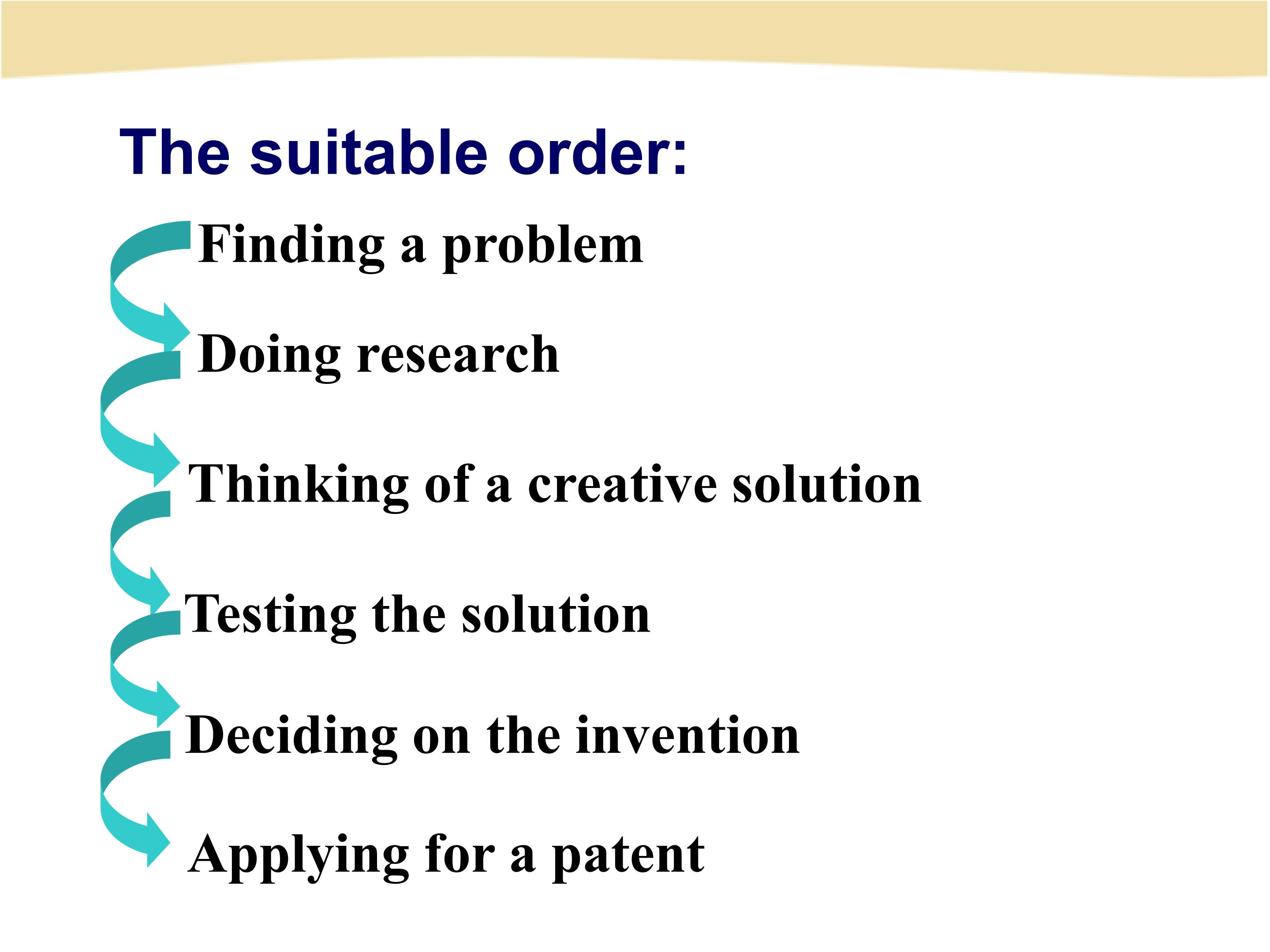 The suitable order:

Finding a problem

Doing research

Thinking of a creative solution

Testing the solution

Deciding on the invention

Applying for a patent